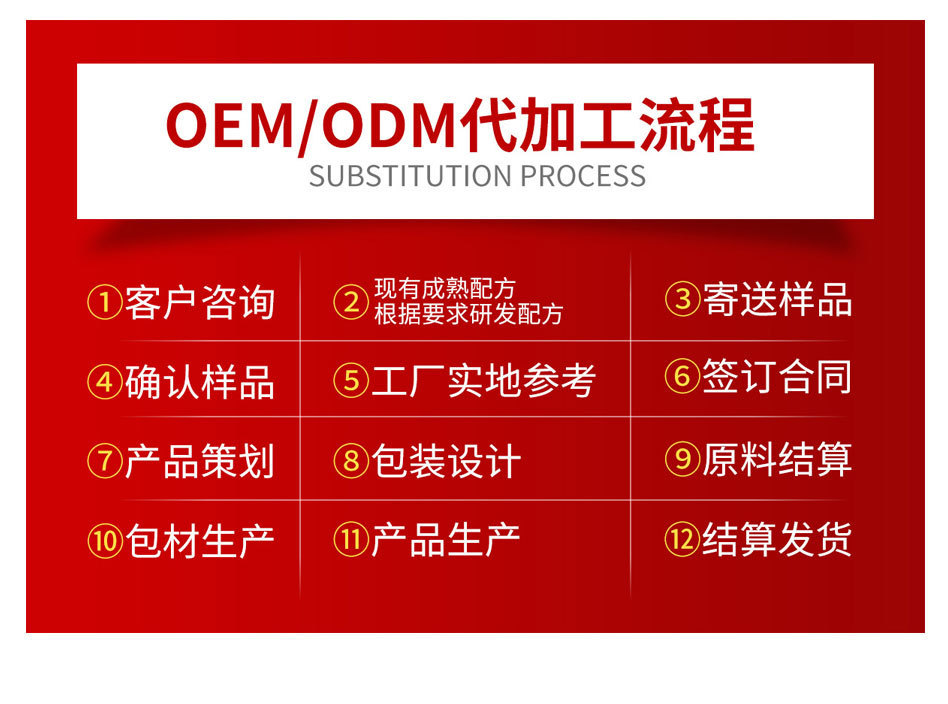 OEM/ODM代加工流程
SUBSTITUTION PROCESS

| ①客户咨询 | ②现有成熟配方 根据要求研发配方 | ③寄送样品 |
|---|---|---|
| ④确认样品 | ⑤工厂实地参考 | ⑥签订合同 |
| ⑦产品策划 | ⑧包装设计 | ⑨原料结算 |
| ⑩包材生产 | ⑪产品生产 | ⑫结算发货 |